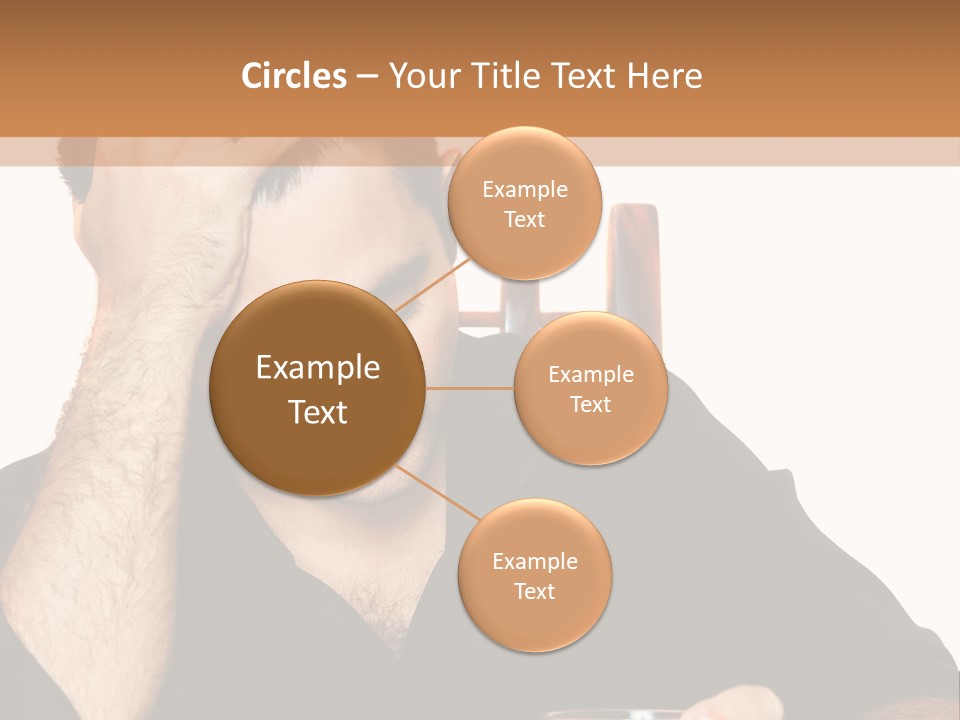 Circles – Your Title Text Here

Example Text

Example Text

Example Text

Example Text